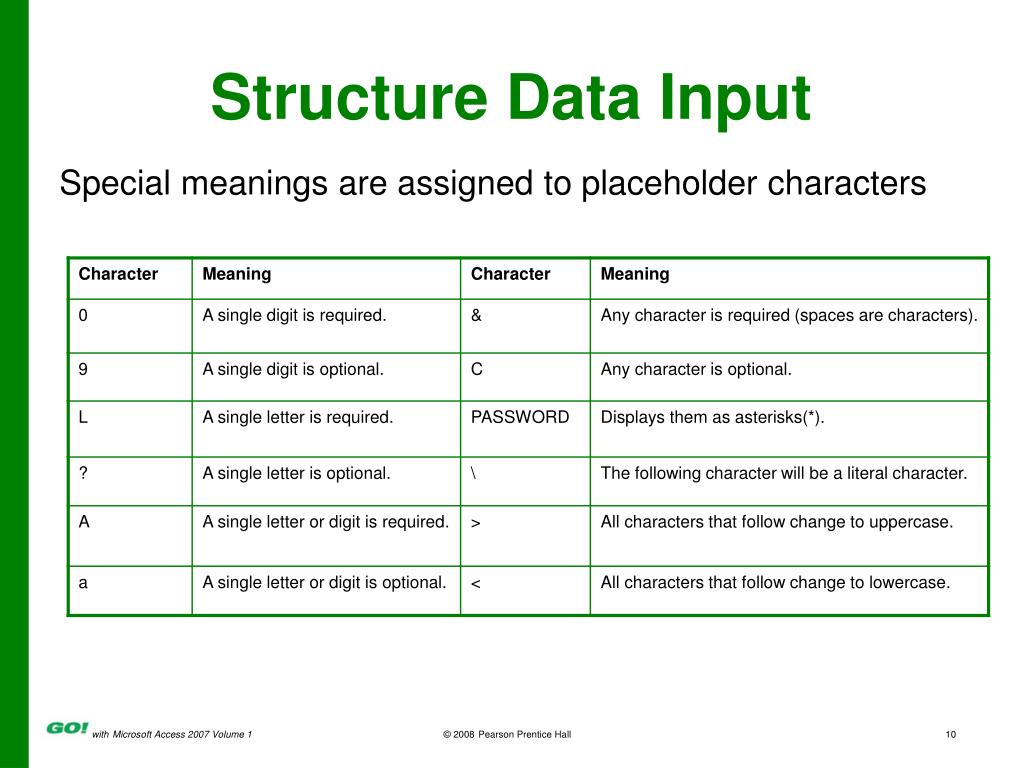 Structure Data Input

Special meanings are assigned to placeholder characters

| Character | Meaning | Character | Meaning |
|---|---|---|---|
| 0 | A single digit is required. | & | Any character is required (spaces are characters). |
| 9 | A single digit is optional. | C | Any character is optional. |
| L | A single letter is required. | PASSWORD | Displays them as asterisks(*). |
| ? | A single letter is optional. | \ | The following character will be a literal character. |
| A | A single letter or digit is required. | > | All characters that follow change to uppercase. |
| a | A single letter or digit is optional. | < | All characters that follow change to lowercase. |

GO! with Microsoft Access 2007 Volume 1

© 2008 Pearson Prentice Hall

10